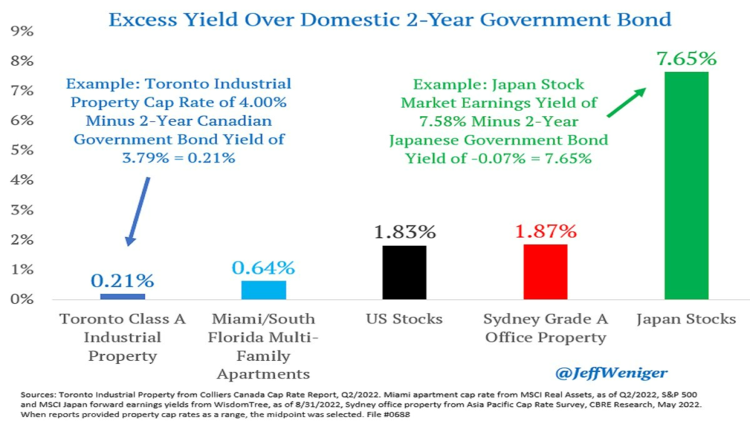 Excess Yield Over Domestic 2-Year Government Bond

9%
8%
7%
6%
5%
4%
3%
2%
1%
0%

Example: Toronto Industrial Property Cap Rate of 4.00% Minus 2-Year Canadian Government Bond Yield of 3.79% = 0.21%

Example: Japan Stock Market Earnings Yield of 7.58% Minus 2-Year Japanese Government Bond Yield of -0.07% = 7.65%

0.21%
0.64%
1.83%
1.87%
7.65%

Toronto Class A Industrial Property

Miami/South Florida Multi-Family Apartments

US Stocks

Sydney Grade A Office Property

Japan Stocks

@JeffWeniger

Sources: Toronto Industrial Property from Colliers Canada Cap Rate Report, Q2/2022. Miami apartment cap rate from MSCI Real Assets, as of Q2/2022, S&P 500 and MSCI Japan forward earnings yields from WisdomTree, as of 8/31/2022, Sydney office property from Asia Pacific Cap Rate Survey, CBRE Research, May 2022. When reports provided property cap rates as a range, the midpoint was selected. File #0688